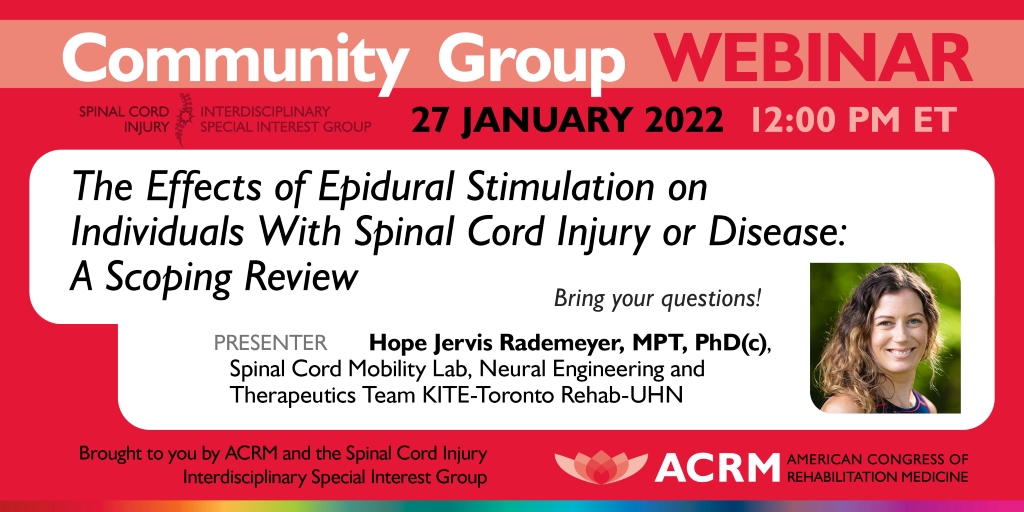 Community Group WEBINAR

SPINAL CORD INJURY INTERDISCIPLINARY SPECIAL INTEREST GROUP

27 JANUARY 2022 12:00 PM ET

The Effects of Epidural Stimulation on Individuals With Spinal Cord Injury or Disease: A Scoping Review

Bring your questions!

PRESENTER Hope Jervis Rademeyer, MPT, PhD(c), Spinal Cord Mobility Lab, Neural Engineering and Therapeutics Team KITE-Toronto Rehab-UHN

Brought to you by ACRM and the Spinal Cord Injury Interdisciplinary Special Interest Group

ACRM AMERICAN CONGRESS OF REHABILITATION MEDICINE